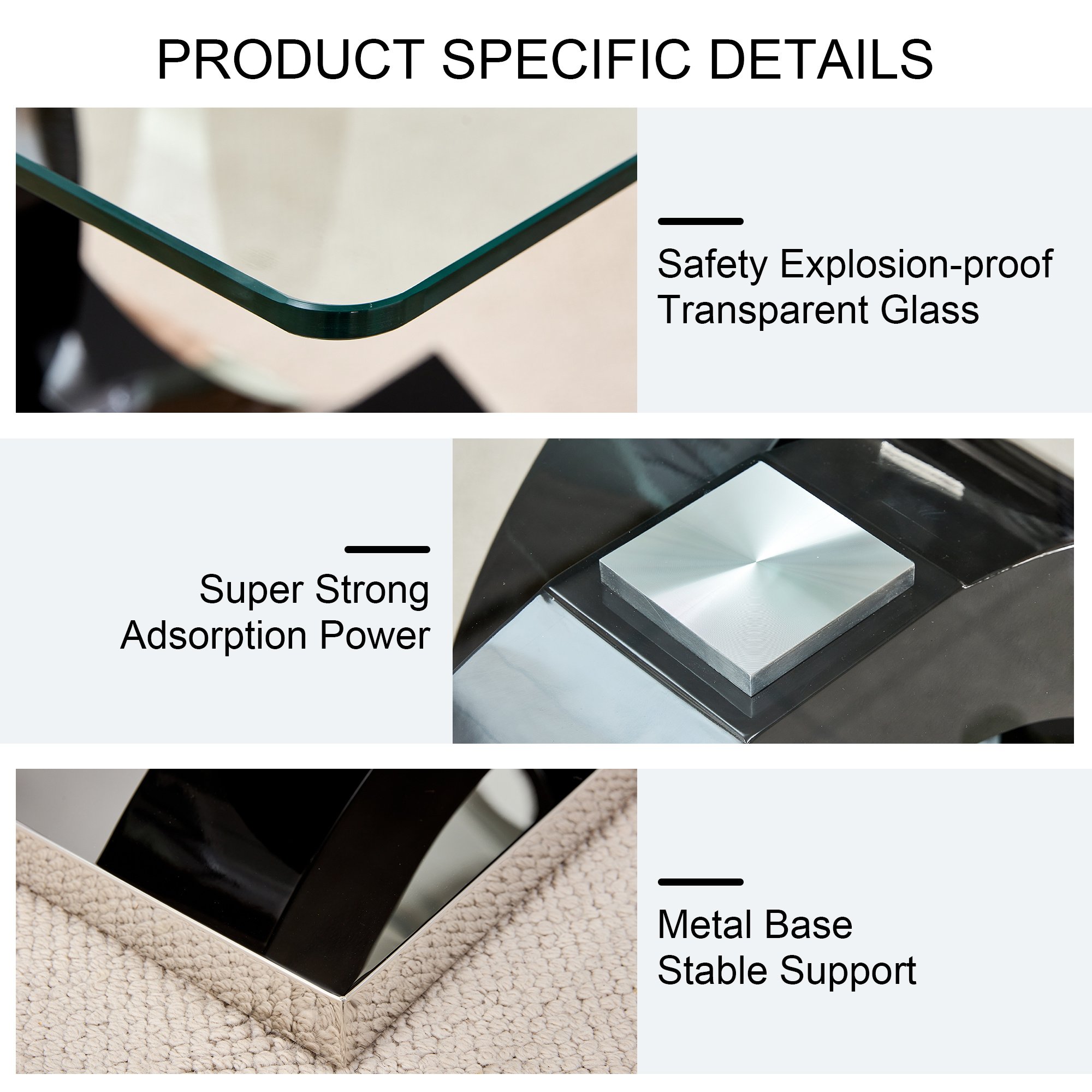 PRODUCT SPECIFIC DETAILS

Safety Explosion-proof
Transparent Glass

Super Strong
Adsorption Power

Metal Base
Stable Support